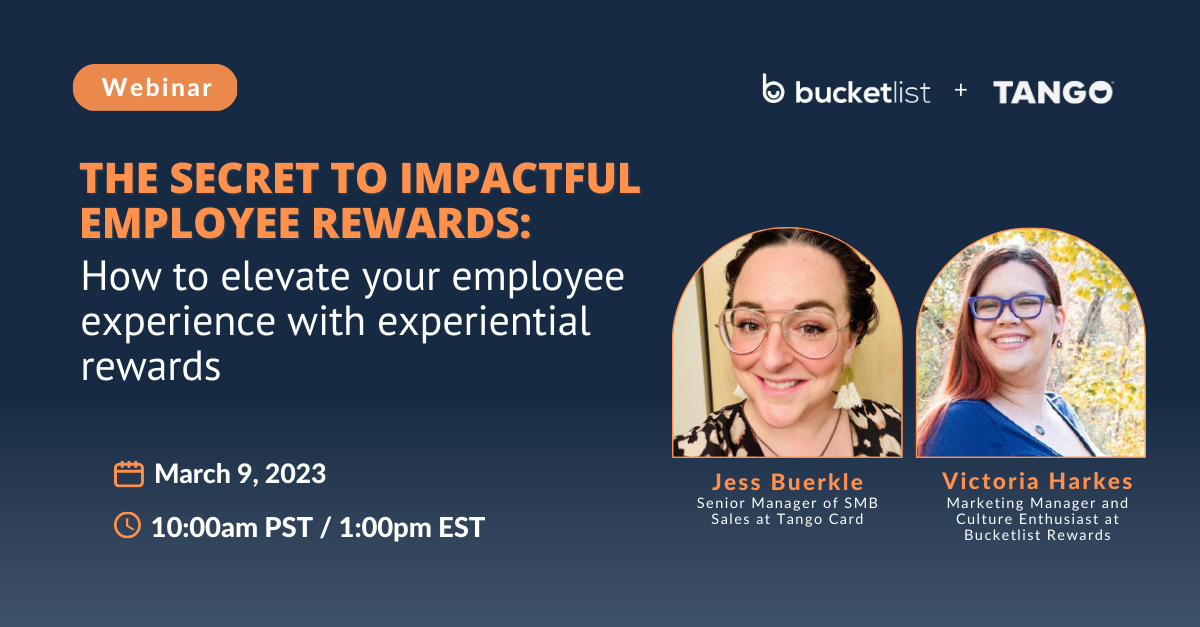 Webinar

bucketlist + TANGO

THE SECRET TO IMPACTFUL EMPLOYEE REWARDS:
How to elevate your employee experience with experiential rewards

March 9, 2023

10:00am PST / 1:00pm EST

Jess Buerkle
Senior Manager of SMB Sales at Tango Card

Victoria Harkes
Marketing Manager and Culture Enthusiast at Bucketlist Rewards